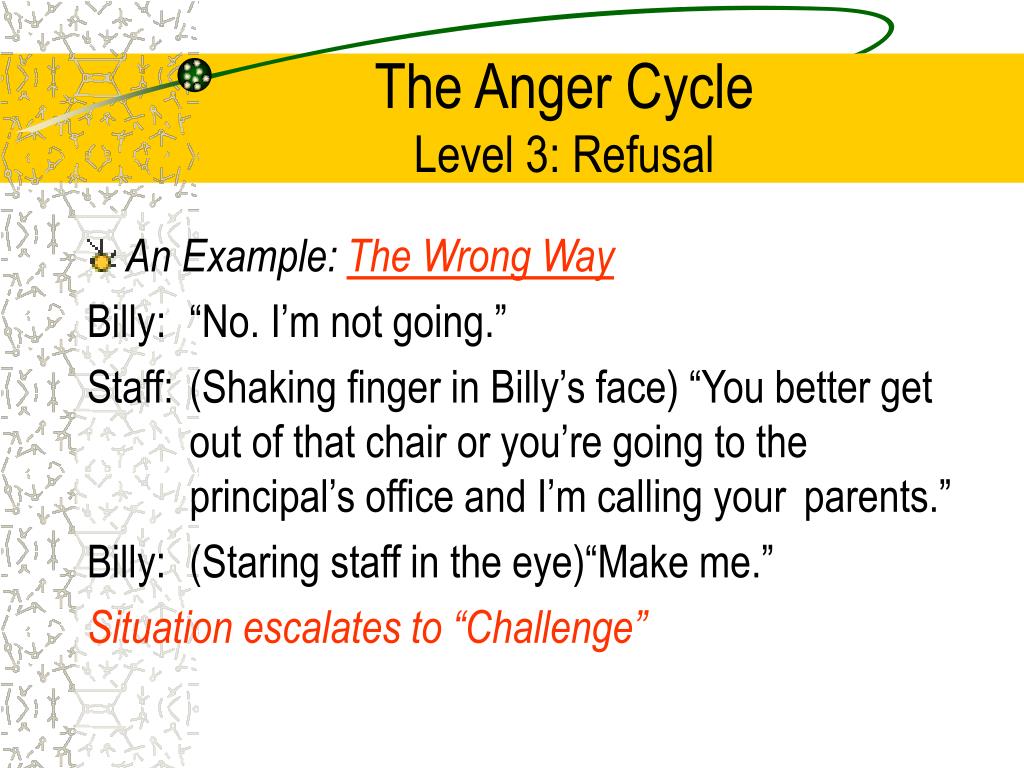 The Anger Cycle
Level 3: Refusal

An Example: The Wrong Way

Billy: “No. I’m not going.”

Staff: (Shaking finger in Billy’s face) “You better get out of that chair or you’re going to the principal’s office and I’m calling your parents.”

Billy: (Staring staff in the eye)“Make me.”

Situation escalates to “Challenge”